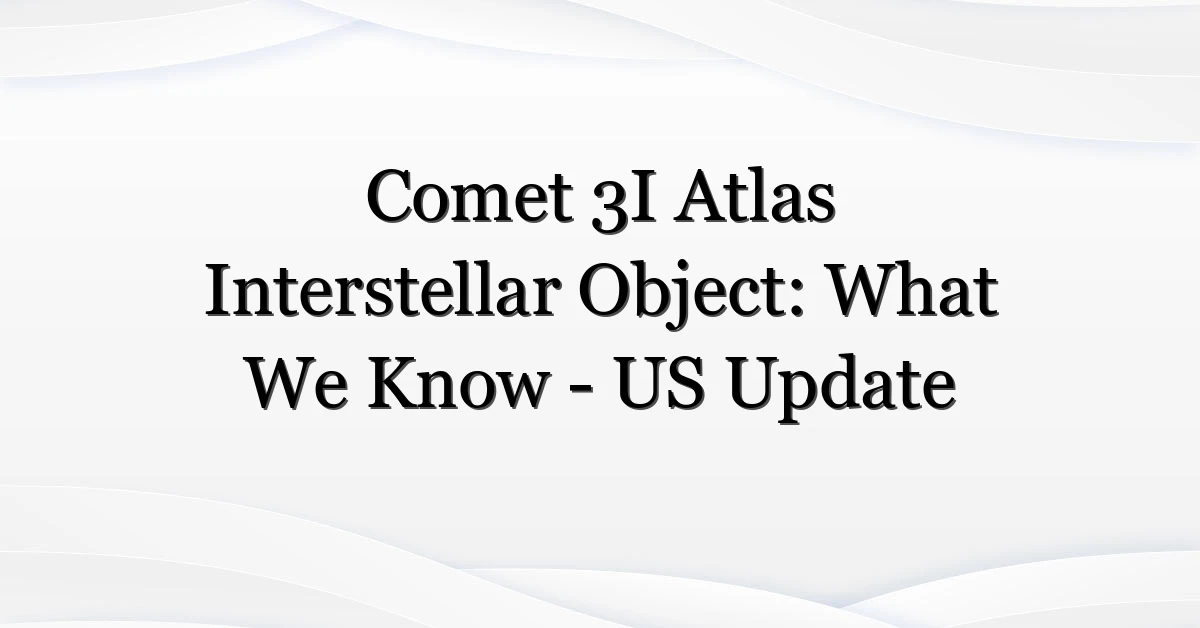 Comet 3I Atlas Interstellar Object: What We Know - US Update